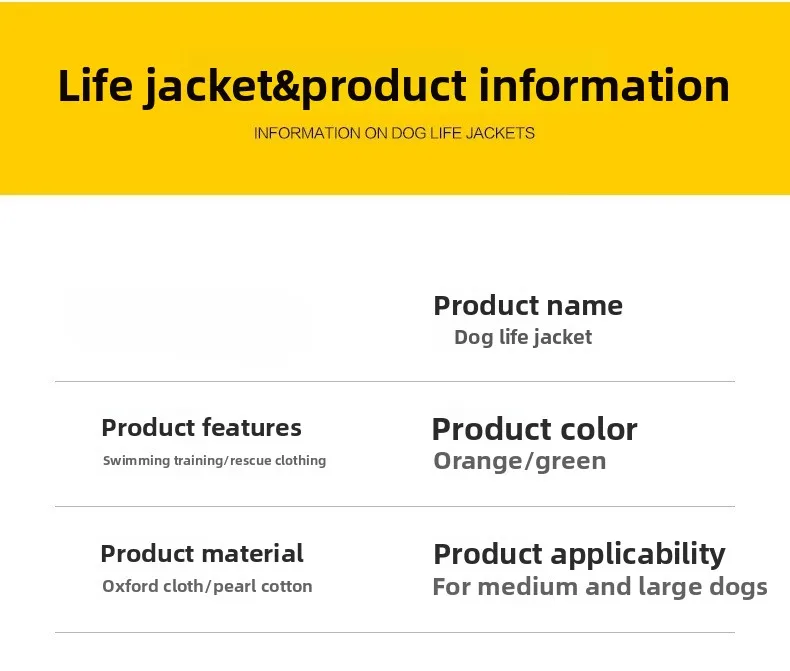 Life jacket&product information

INFORMATION ON DOG LIFE JACKETS

Product name
Dog life jacket

Product features
Swimming training/rescue clothing

Product color
Orange/green

Product material
Oxford cloth/pearl cotton

Product applicability
For medium and large dogs